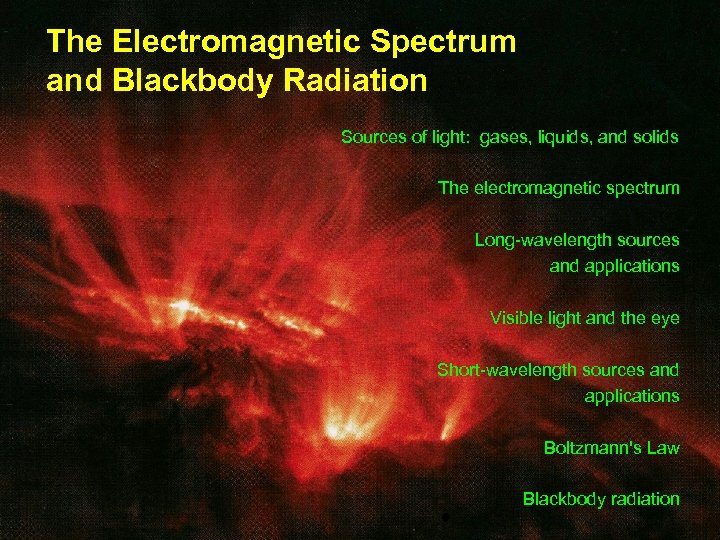 The Electromagnetic Spectrum and Blackbody Radiation

Sources of light: gases, liquids, and solids

The electromagnetic spectrum

Long-wavelength sources and applications

Visible light and the eye

Short-wavelength sources and applications

Boltzmann's Law

Blackbody radiation